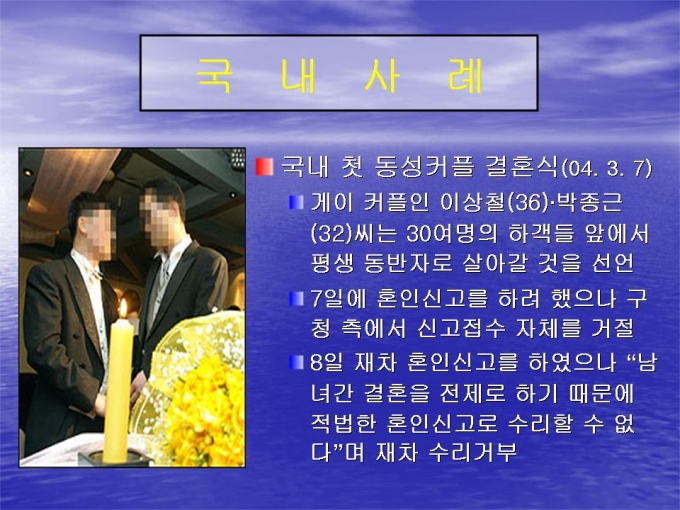 국 내 사 례

국내 첫 동성커플 결혼식(04. 3. 7)

게이 커플인 이상철(36)·박종근(32)씨는 30여명의 하객들 앞에서 평생 동반자로 살아갈 것을 선언

7일에 혼인신고를 하려 했으나 구청 측에서 신고접수 자체를 거절

8일 재차 혼인신고를 하였으나 “남녀간 결혼을 전제로 하기 때문에 적법한 혼인신고로 수리할 수 없다”며 재차 수리거부